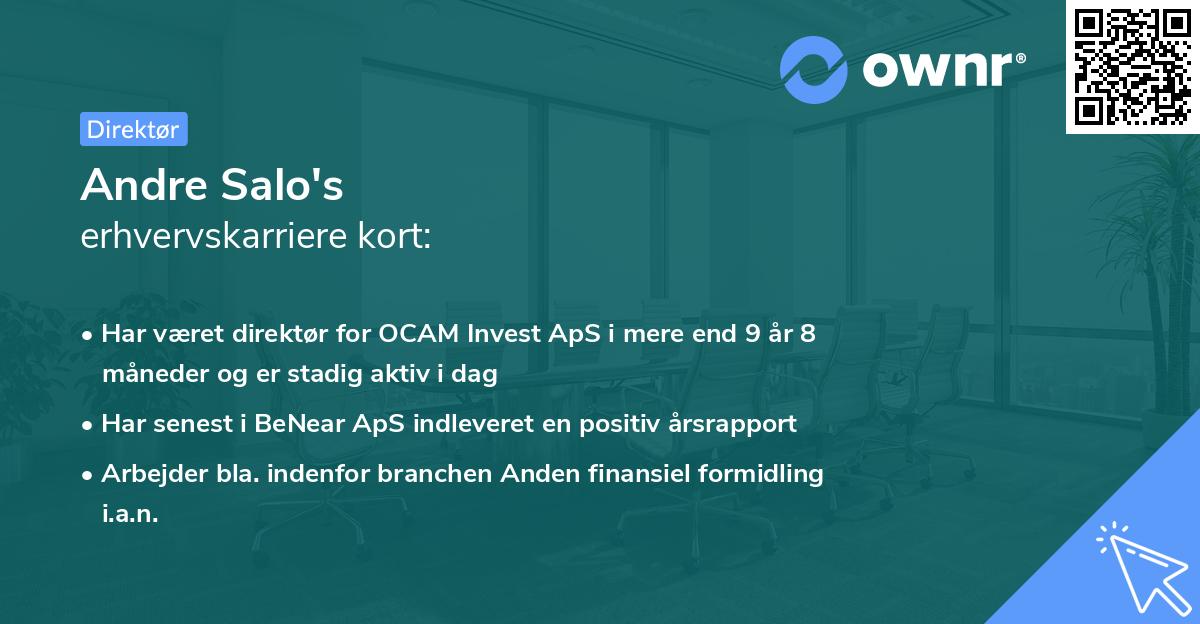 ownr®

Direktør

Andre Salo's
erhvervskarriere kort:

• Har været direktør for OCAM Invest ApS i mere end 9 år 8 måneder og er stadig aktiv i dag
• Har senest i BeNear ApS indleveret en positiv årsrapport
• Arbejder bla. indenfor branchen Anden finansiel formidling i.a.n.